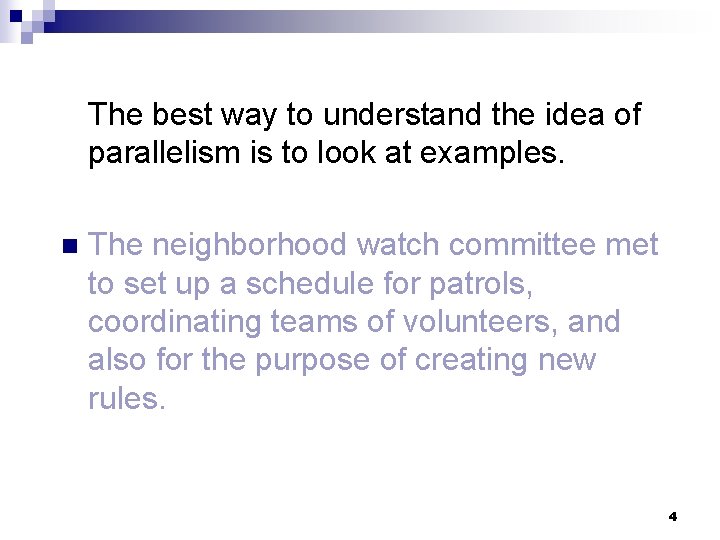 The best way to understand the idea of parallelism is to look at examples.

The neighborhood watch committee met to set up a schedule for patrols, coordinating teams of volunteers, and also for the purpose of creating new rules.

4